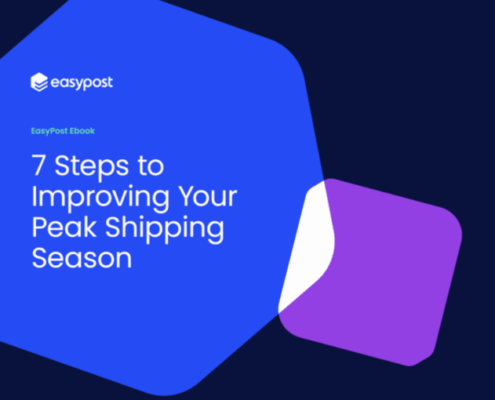 easypost

EasyPost Ebook

7 Steps to Improving Your Peak Shipping Season